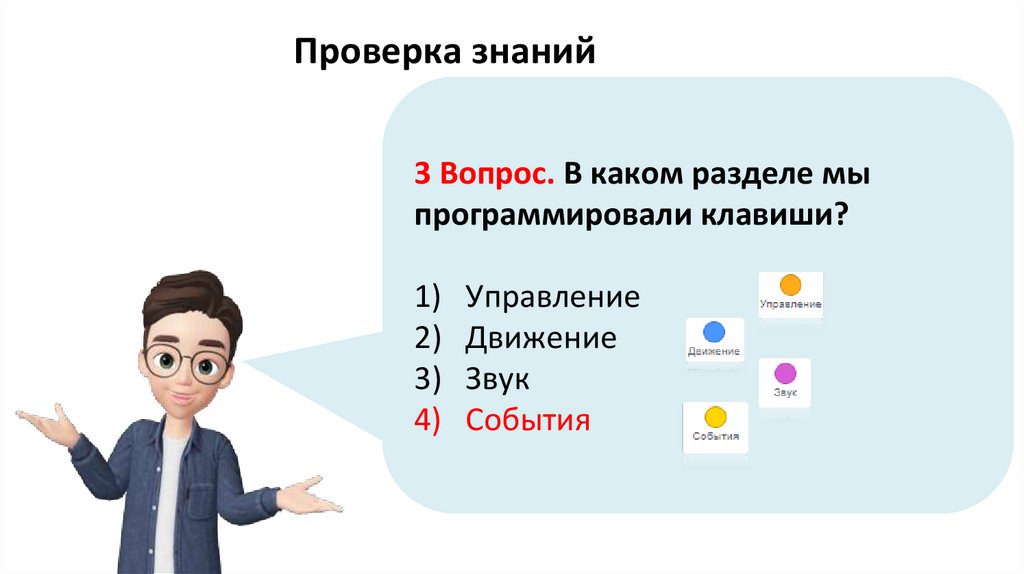 Проверка знаний

3 Вопрос. В каком разделе мы программировали клавиши?

1) Управление
2) Движение
3) Звук
4) События

Управление
Движение
Звук
События